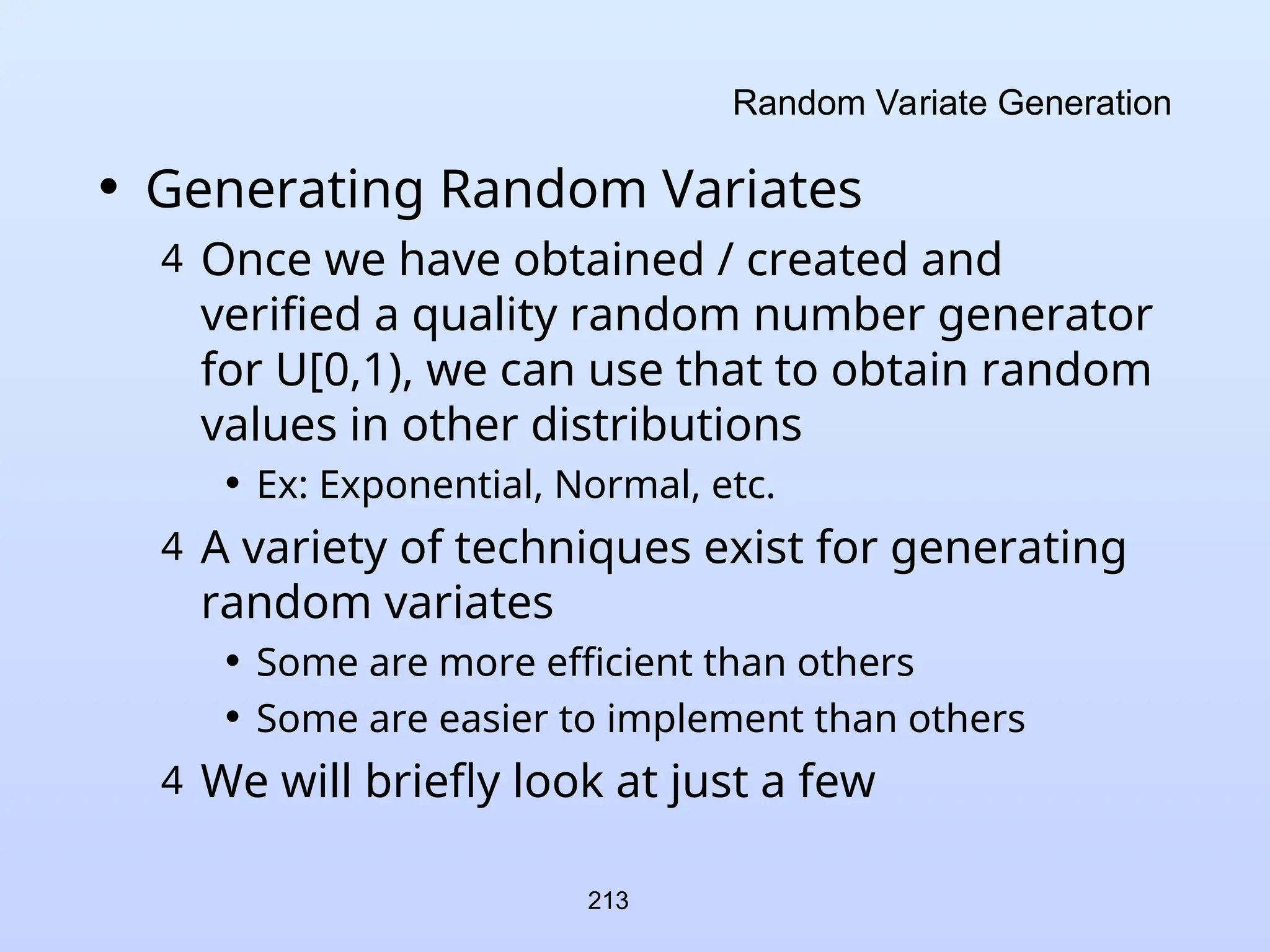 Random Variate Generation

• Generating Random Variates

4 Once we have obtained / created and verified a quality random number generator for U[0,1), we can use that to obtain random values in other distributions

• Ex: Exponential, Normal, etc.

4 A variety of techniques exist for generating random variates

• Some are more efficient than others

• Some are easier to implement than others

4 We will briefly look at just a few

213